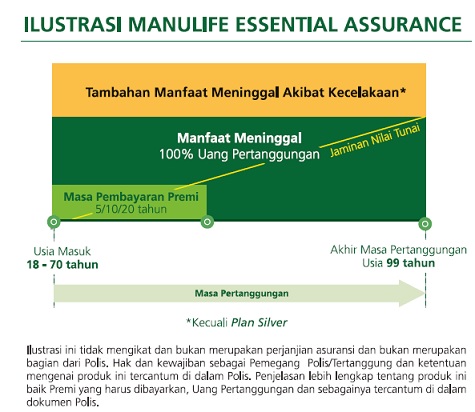 ILUSTRASI MANULIFE ESSENTIAL ASSURANCE

Tambahan Manfaat Meninggal Akibat Kecelakaan*

Manfaat Meninggal
100% Uang Pertanggungan

Jaminan Nilai Tunai

Masa Pembayaran Premi
5/10/20 tahun

Usia Masuk
18 - 70 tahun

Akhir Masa Pertanggungan
Usia 99 tahun

Masa Pertanggungan

*Kecuali Plan Silver

Ilustrasi ini tidak mengikat dan bukan merupakan perjanjian asuransi dan bukan merupakan bagian dari Polis. Hak dan kewajiban sebagai Pemegang Polis/Tertanggung dan ketentuan mengenai produk ini tercantum di dalam Polis. Penjelasan lebih lengkap tentang produk ini baik Premi yang harus dibayarkan, Uang Pertanggungan dan sebagainya tercantum di dalam dokumen Polis.